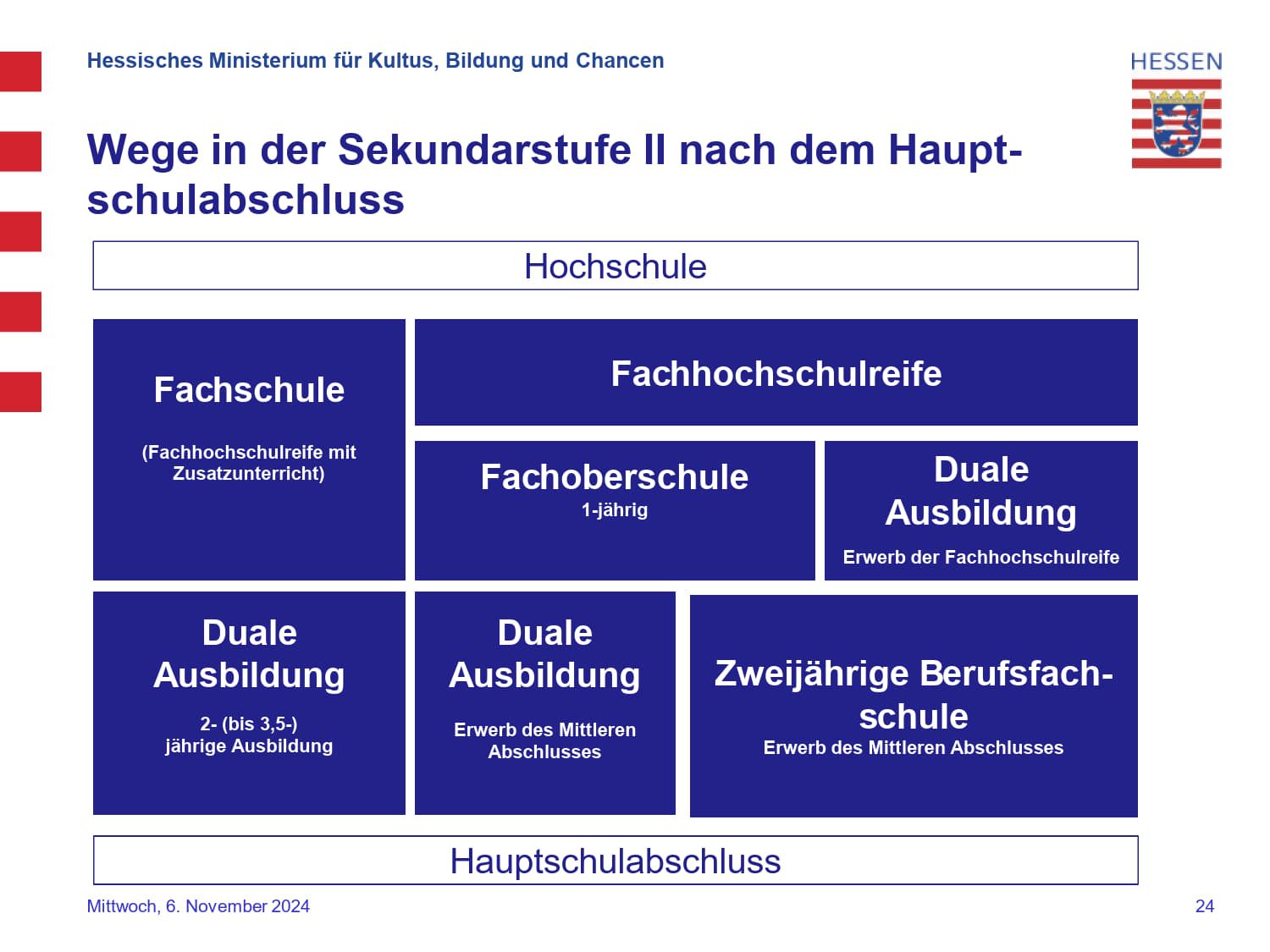 Hessisches Ministerium für Kultus, Bildung und Chancen

HESSEN

Wege in der Sekundarstufe II nach dem Hauptschulabschluss

Hochschule

Fachschule

(Fachhochschulreife mit Zusatzunterricht)

Fachhochschulreife

Fachoberschule
1-jährig

Duale Ausbildung
Erwerb der Fachhochschulreife

Duale Ausbildung
2- (bis 3,5-) jährige Ausbildung

Duale Ausbildung
Erwerb des Mittleren Abschlusses

Zweijährige Berufsfachschule
Erwerb des Mittleren Abschlusses

Hauptschulabschluss

Mittwoch, 6. November 2024

24